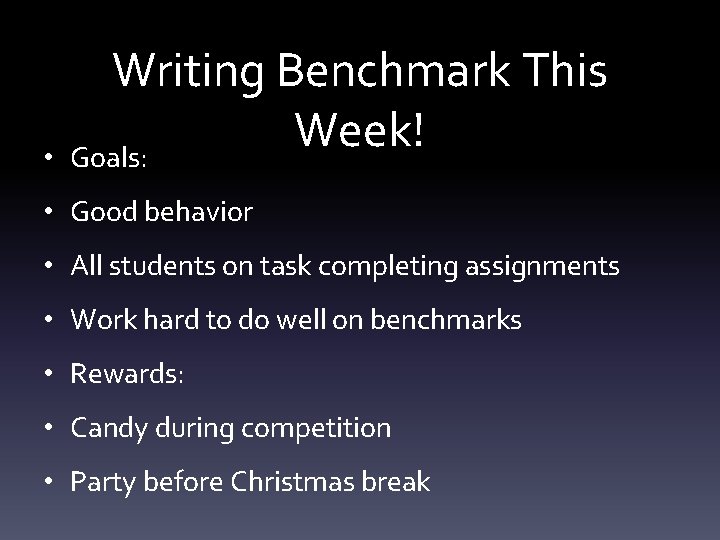 Writing Benchmark This Week!

• Goals:
• Good behavior
• All students on task completing assignments
• Work hard to do well on benchmarks
• Rewards:
• Candy during competition
• Party before Christmas break